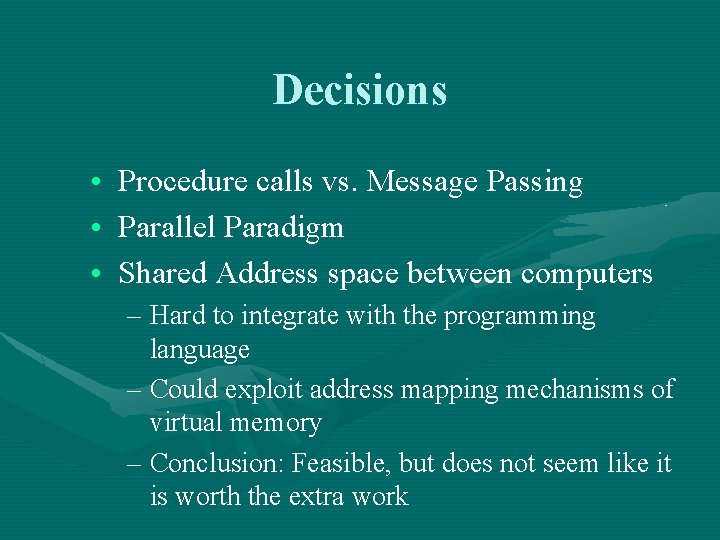 Decisions

• Procedure calls vs. Message Passing
• Parallel Paradigm
• Shared Address space between computers
– Hard to integrate with the programming language
– Could exploit address mapping mechanisms of virtual memory
– Conclusion: Feasible, but does not seem like it is worth the extra work